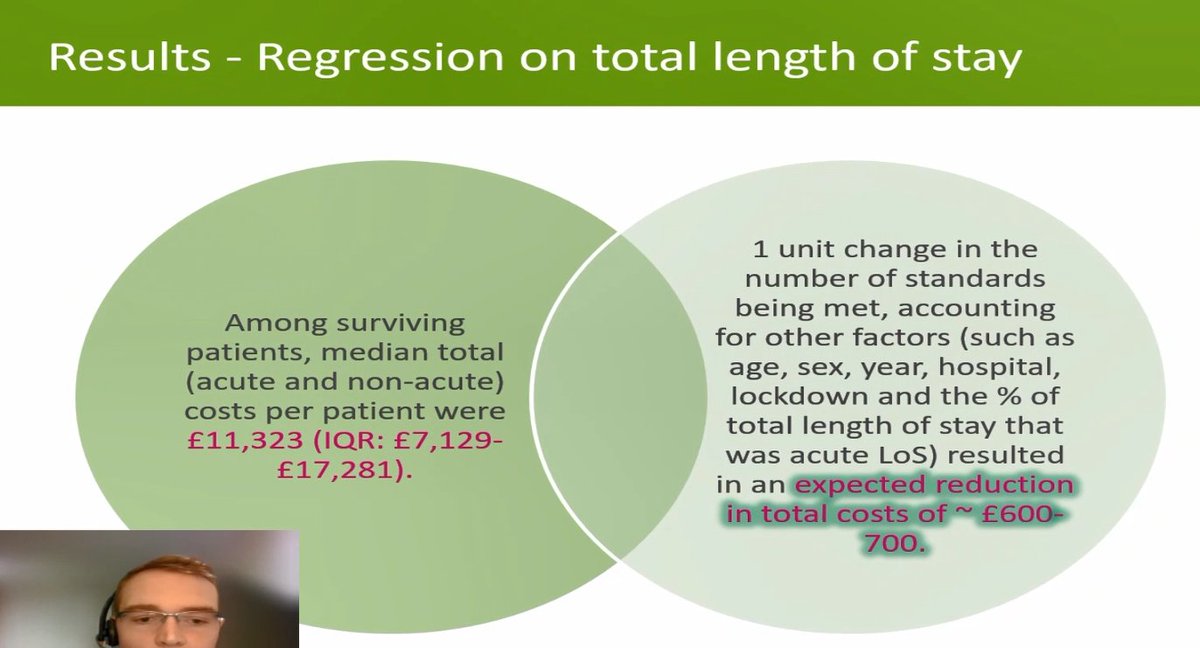 Results - Regression on total length of stay

Among surviving patients, median total (acute and non-acute) costs per patient were £11,323 (IQR: £7,129-£17,281).

1 unit change in the number of standards being met, accounting for other factors (such as age, sex, year, hospital, lockdown and the % of total length of stay that was acute LoS) resulted in an expected reduction in total costs of ~ £600-700.